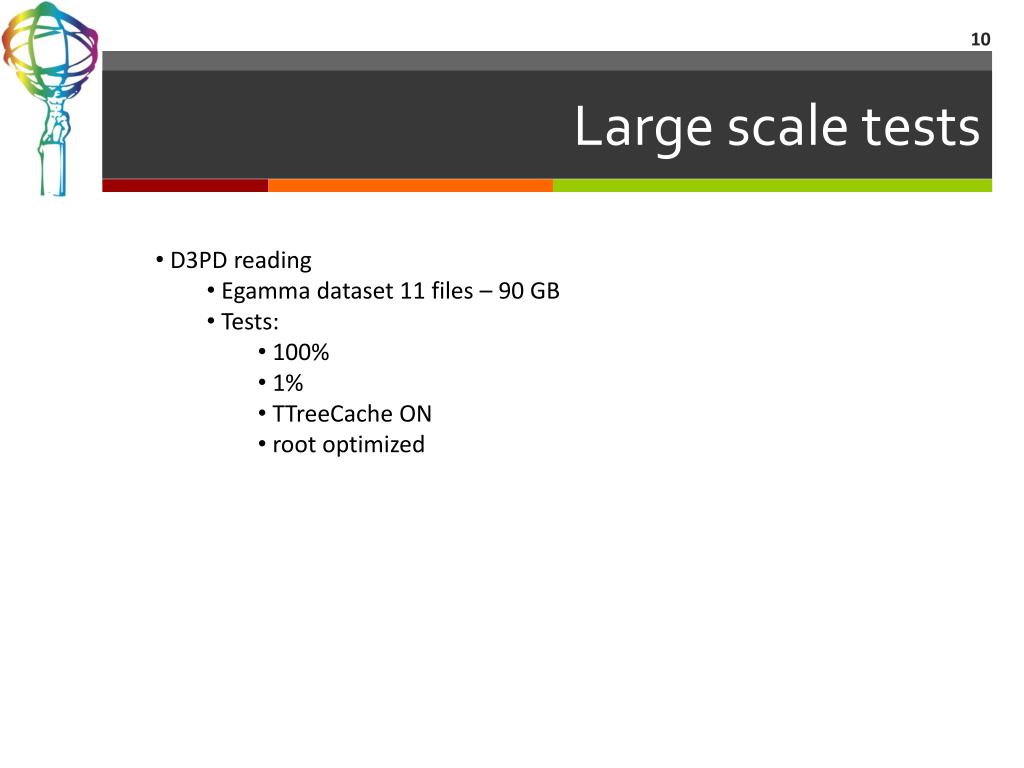 10

Large scale tests

• D3PD reading
• Egamma dataset 11 files – 90 GB
• Tests:
• 100%
• 1%
• TTreeCache ON
• root optimized